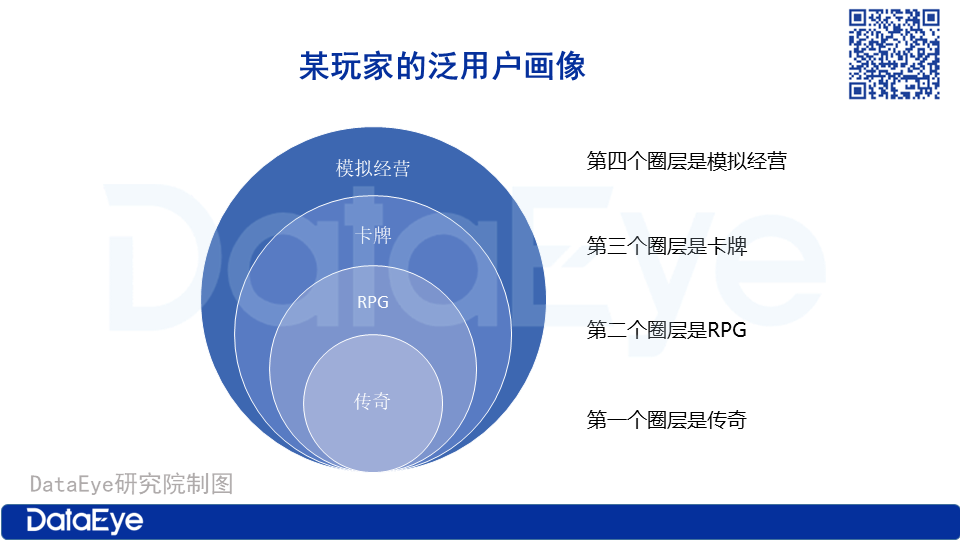 某玩家的泛用户画像

模拟经营
卡牌
RPG
传奇

第四个圈层是模拟经营
第三个圈层是卡牌
第二个圈层是RPG
第一个圈层是传奇

DataEye

DataEye研究院制图

DataEye